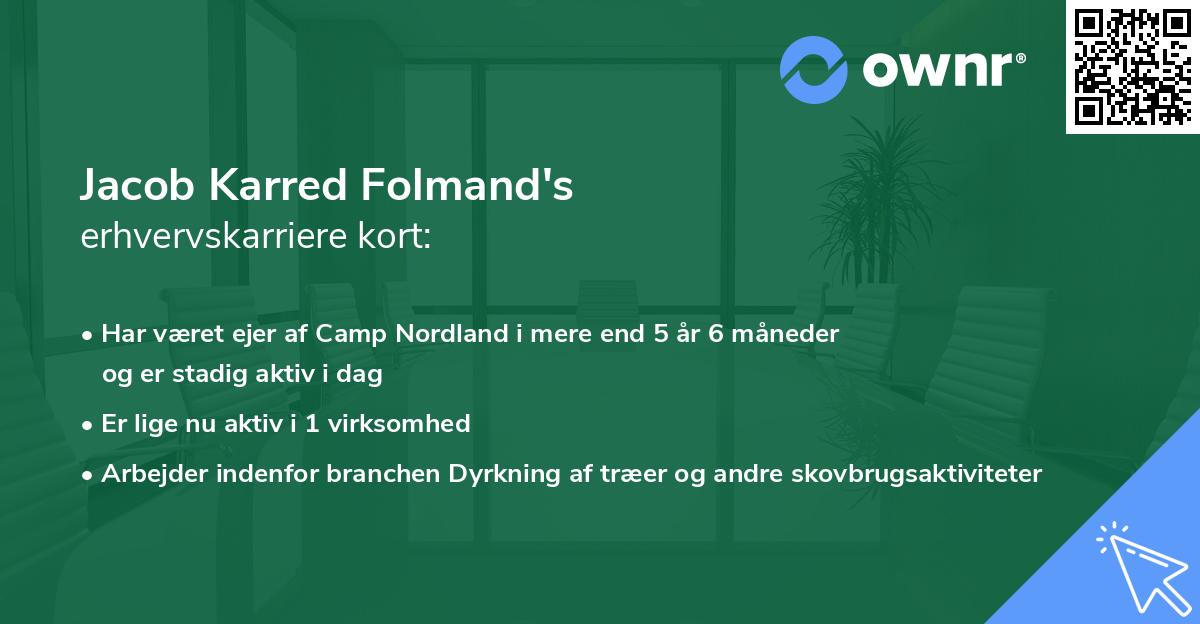 ownr®

Jacob Karred Folmand's
erhvervskarriere kort:

• Har været ejer af Camp Nordland i mere end 5 år 6 måneder og er stadig aktiv i dag
• Er lige nu aktiv i 1 virksomhed
• Arbejder indenfor branchen Dyrkning af træer og andre skovbrugsaktiviteter